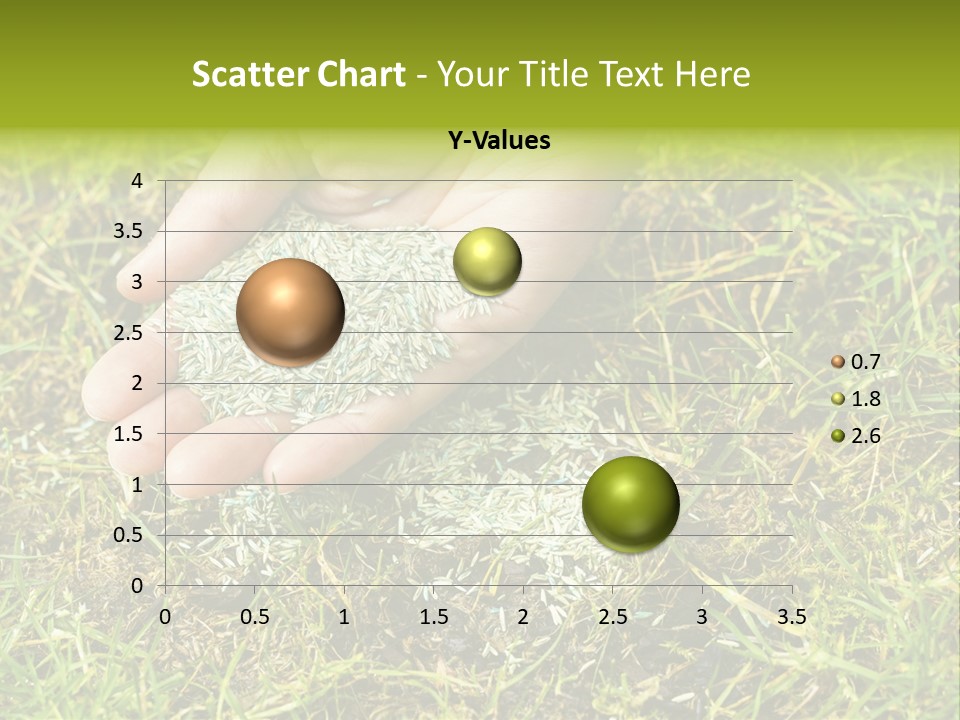 Scatter Chart - Your Title Text Here

Y-Values

4
3.5
3
2.5
2
1.5
1
0.5
0

0 0.5 1 1.5 2 2.5 3 3.5

0.7
1.8
2.6